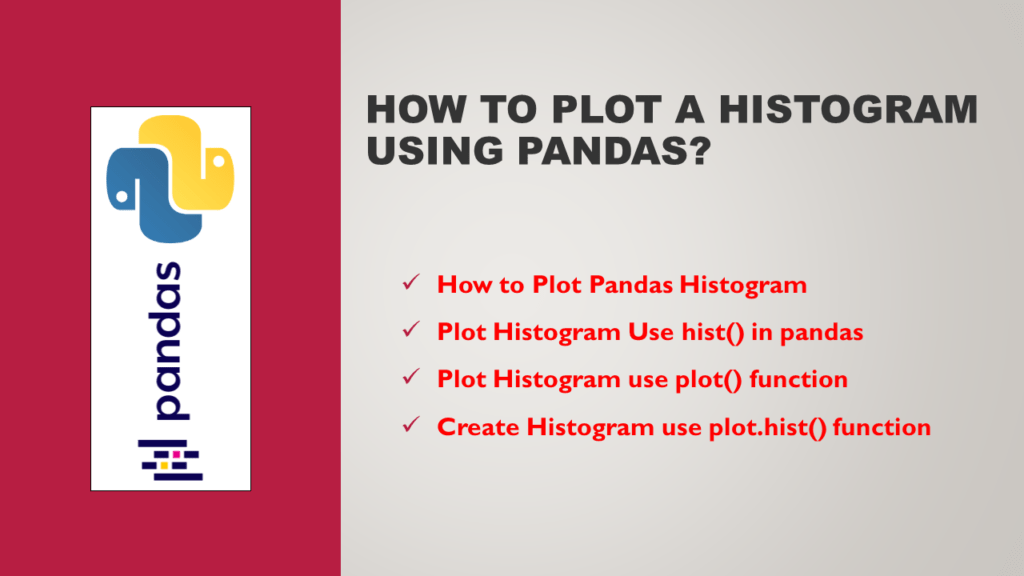 pandas

HOW TO PLOT A HISTOGRAM USING PANDAS?

✓ How to Plot Pandas Histogram
✓ Plot Histogram Use hist() in pandas
✓ Plot Histogram use plot() function
✓ Create Histogram use plot.hist() function